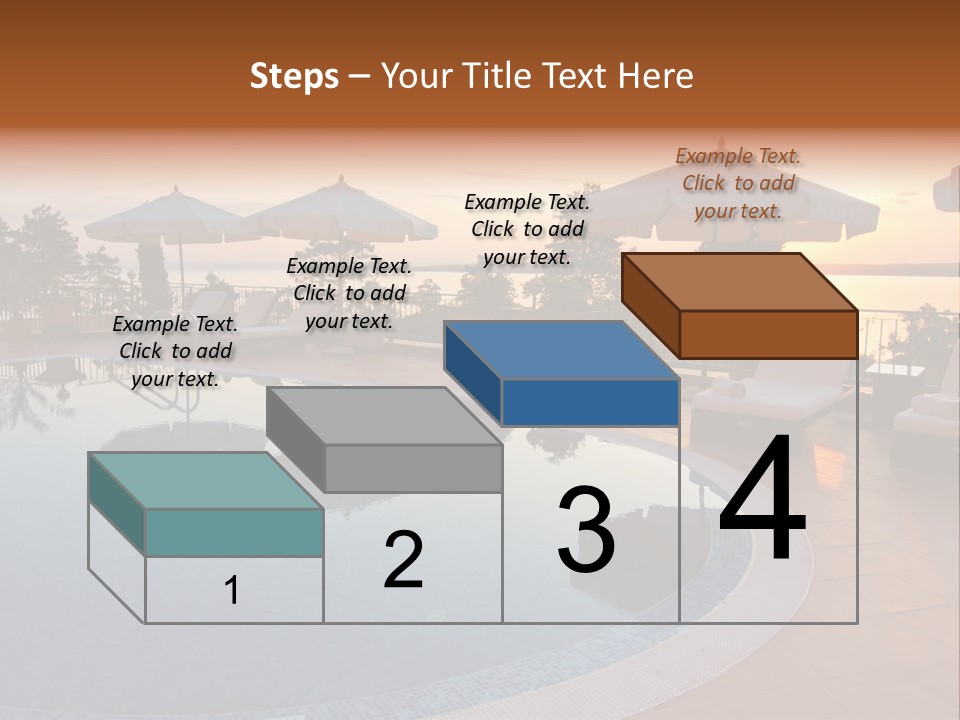 Steps – Your Title Text Here

Example Text. Click to add your text.

Example Text. Click to add your text.

Example Text. Click to add your text.

Example Text. Click to add your text.

1

2

3

4